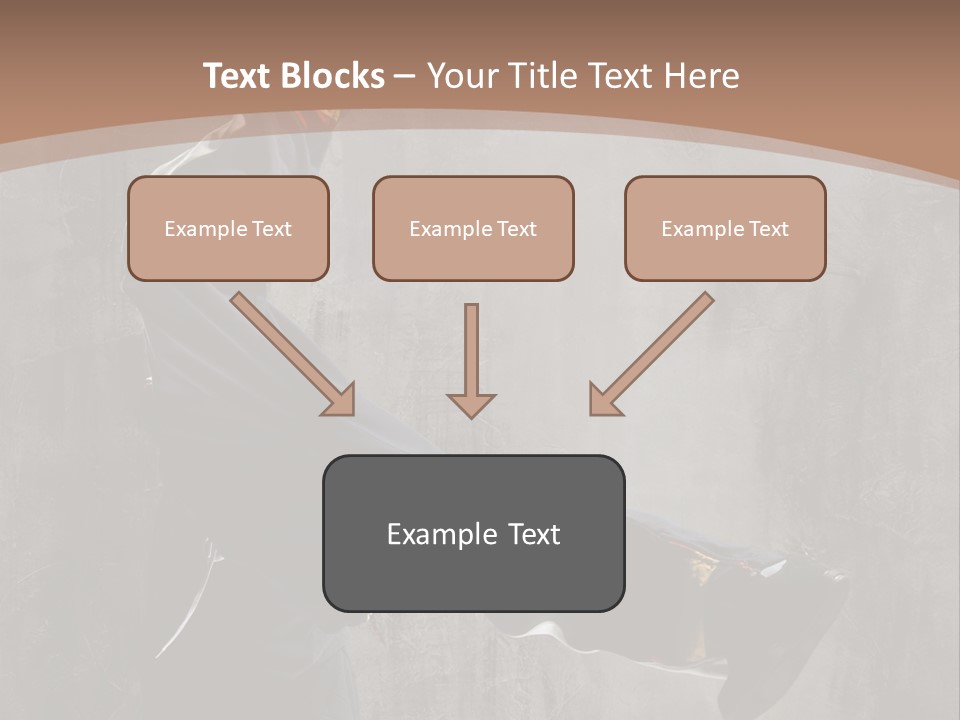 Text Blocks – Your Title Text Here

Example Text

Example Text

Example Text

Example Text